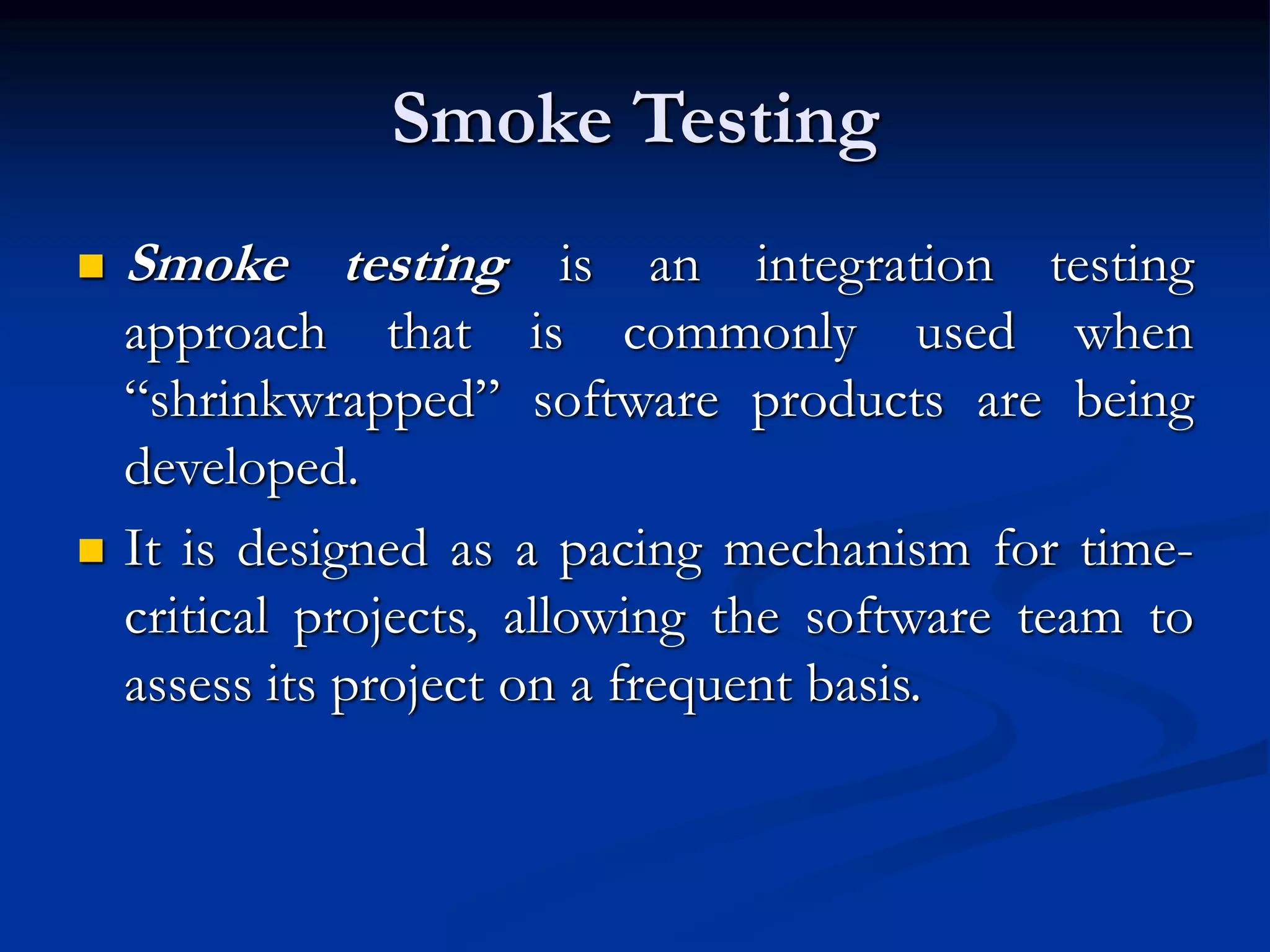 Smoke Testing

Smoke testing is an integration testing approach that is commonly used when “shrinkwrapped” software products are being developed.

It is designed as a pacing mechanism for time-critical projects, allowing the software team to assess its project on a frequent basis.